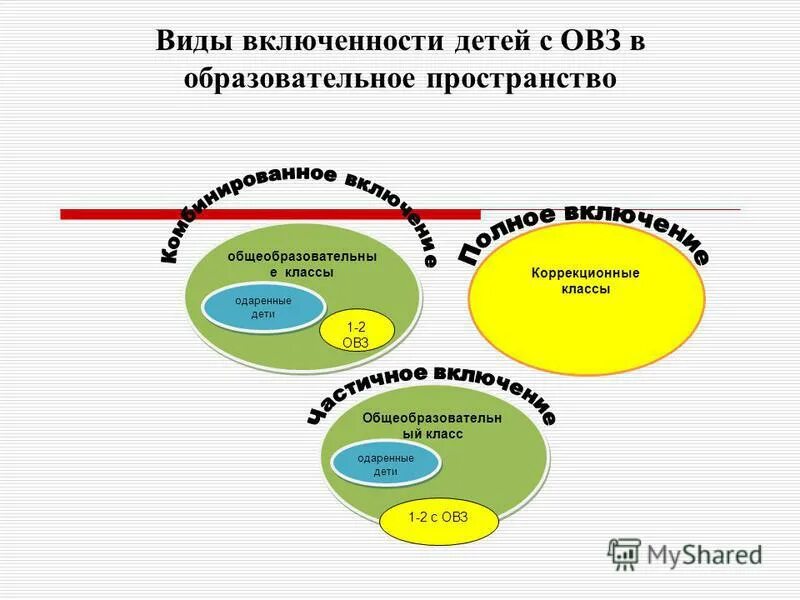 Виды включенности детей с ОВЗ в образовательное пространство

Комбинированное включение

общеобразовательные классы

одаренные дети

1-2 ОВЗ

Полное включение

Коррекционные классы

Частичное включение

Общеобразовательный класс

одаренные дети

1-2 с ОВЗ

MyShared